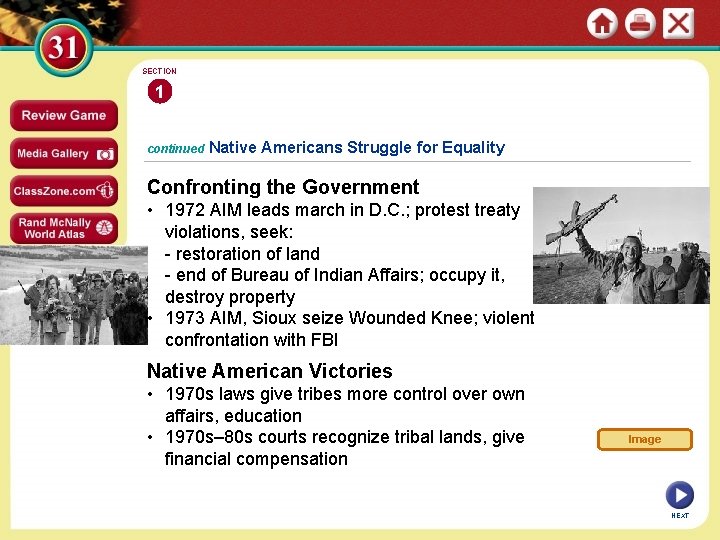 31

Review Game

Media Gallery

ClassZone.com

Rand McNally World Atlas

SECTION

1

continued Native Americans Struggle for Equality

Confronting the Government

• 1972 AIM leads march in D.C.; protest treaty violations, seek:
- restoration of land
- end of Bureau of Indian Affairs; occupy it, destroy property
• 1973 AIM, Sioux seize Wounded Knee; violent confrontation with FBI

Native American Victories

• 1970s laws give tribes more control over own affairs, education
• 1970s–80s courts recognize tribal lands, give financial compensation

Image

NEXT